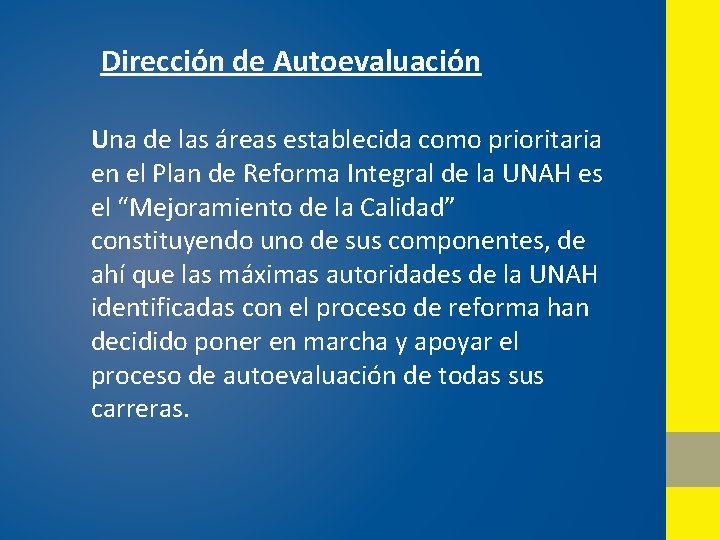 Dirección de Autoevaluación

Una de las áreas establecida como prioritaria en el Plan de Reforma Integral de la UNAH es el “Mejoramiento de la Calidad” constituyendo uno de sus componentes, de ahí que las máximas autoridades de la UNAH identificadas con el proceso de reforma han decidido poner en marcha y apoyar el proceso de autoevaluación de todas sus carreras.